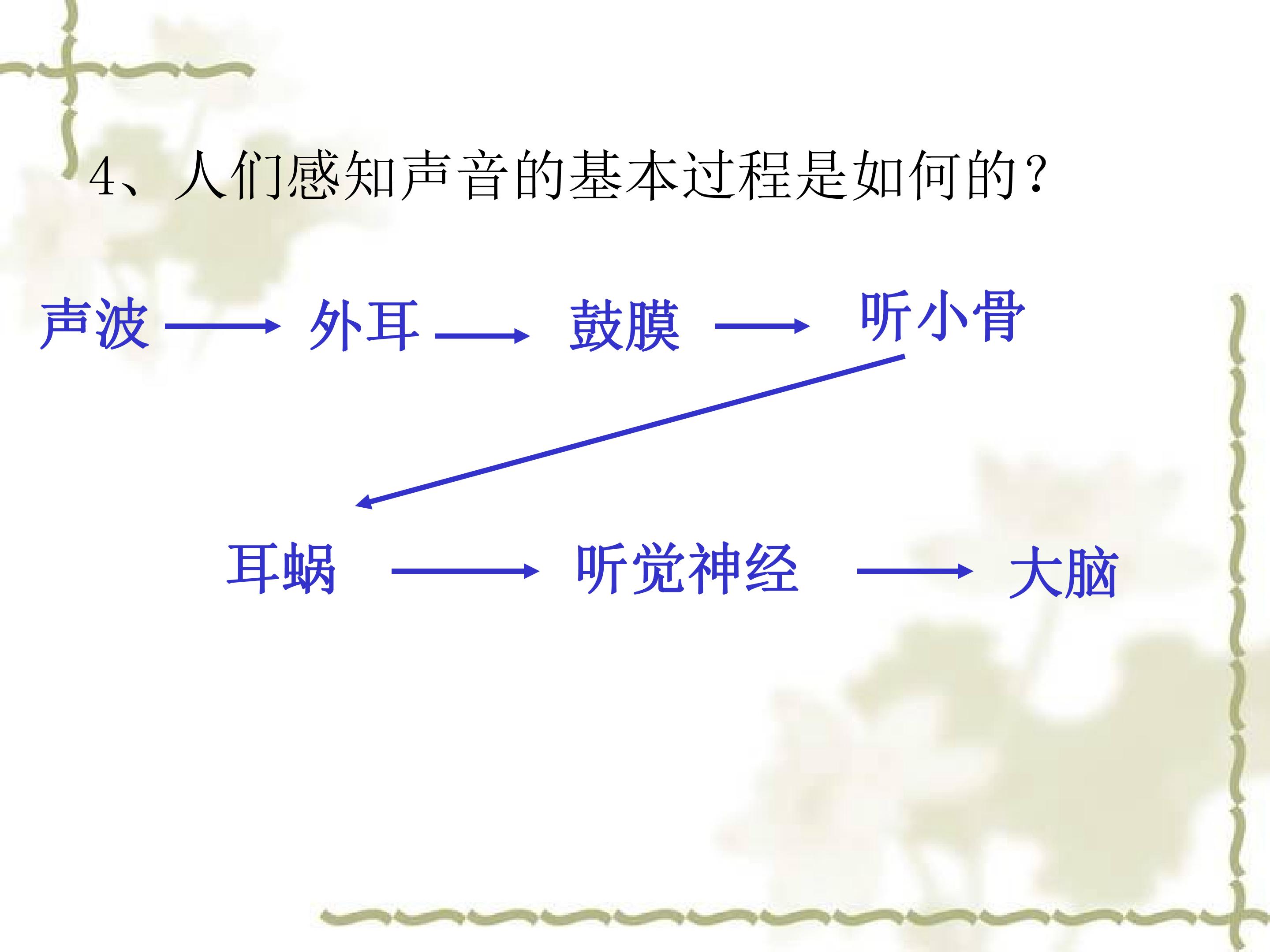 4、人们感知声音的基本过程是如何的？

声波 → 外耳 → 鼓膜 → 听小骨

耳蜗 → 听觉神经 → 大脑